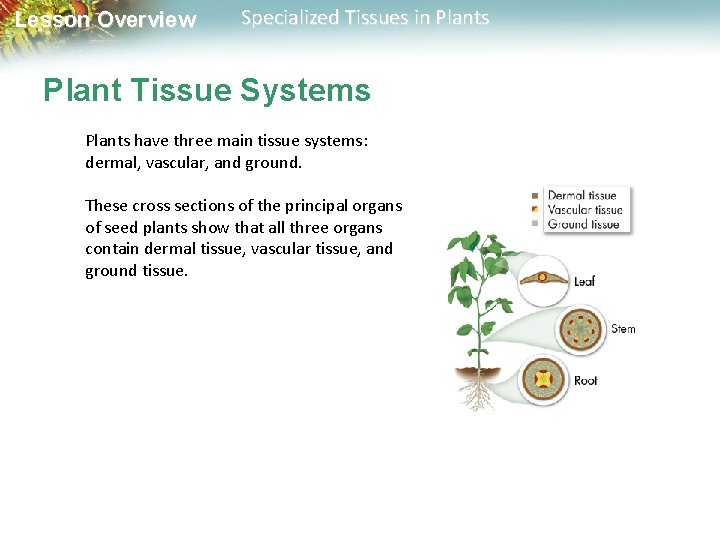 Lesson Overview Specialized Tissues in Plants

Plant Tissue Systems

Plants have three main tissue systems: dermal, vascular, and ground.

These cross sections of the principal organs of seed plants show that all three organs contain dermal tissue, vascular tissue, and ground tissue.

Dermal tissue
Vascular tissue
Ground tissue

Leaf
Stem
Root